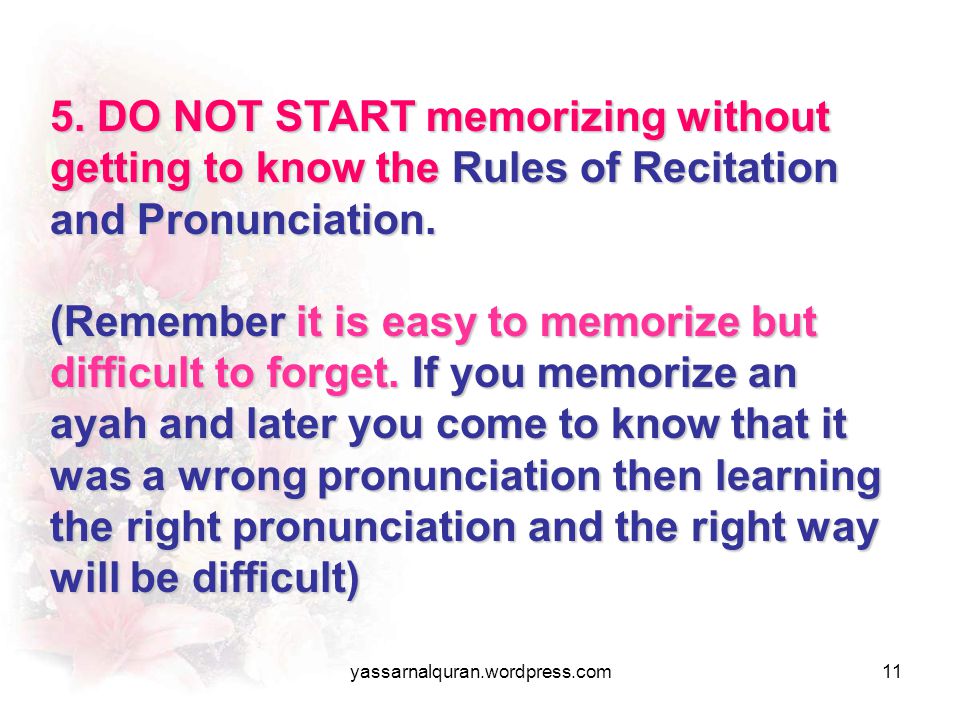 5. DO NOT START memorizing without getting to know the Rules of Recitation and Pronunciation.

(Remember it is easy to memorize but difficult to forget. If you memorize an ayah and later you come to know that it was a wrong pronunciation then learning the right pronunciation and the right way will be difficult)

yassarnalquran.wordpress.com

11